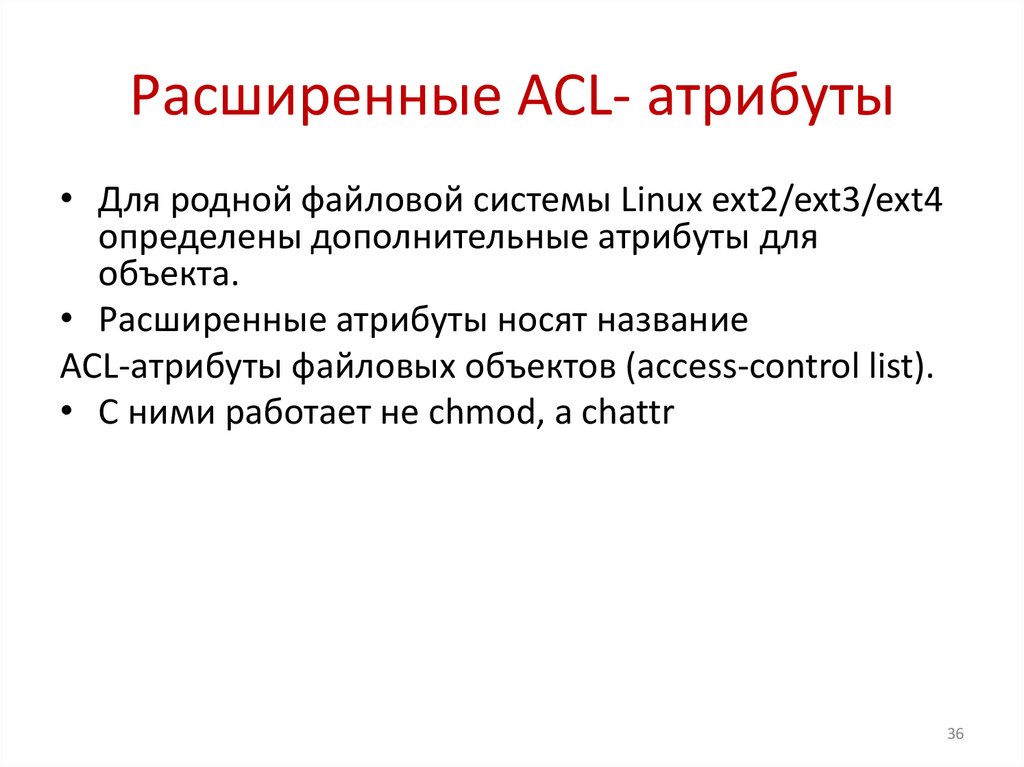 Расширенные ACL- атрибуты

• Для родной файловой системы Linux ext2/ext3/ext4 определены дополнительные атрибуты для объекта.

• Расширенные атрибуты носят название

ACL-атрибуты файловых объектов (access-control list).

• С ними работает не chmod, а chattr

36